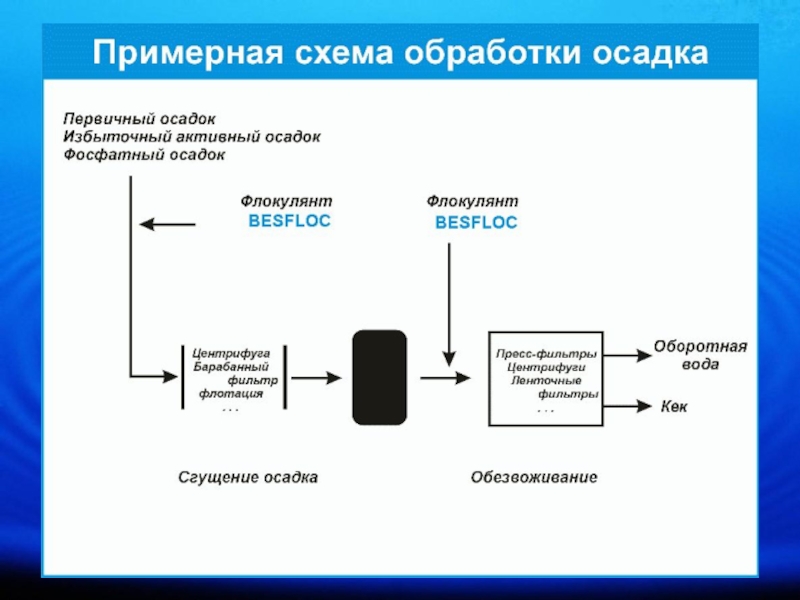 Примерная схема обработки осадка

Первичный осадок
Избыточный активный осадок
Фосфатный осадок

Флокулянт
BESFLOC

Флокулянт
BESFLOC

Центрифуга
Барабанный фильтр
флотация
. . .

Пресс-фильтры
Центрифуги
Ленточные фильтры
. . .

Оборотная вода

Кек

Сгущение осадка

Обезвоживание